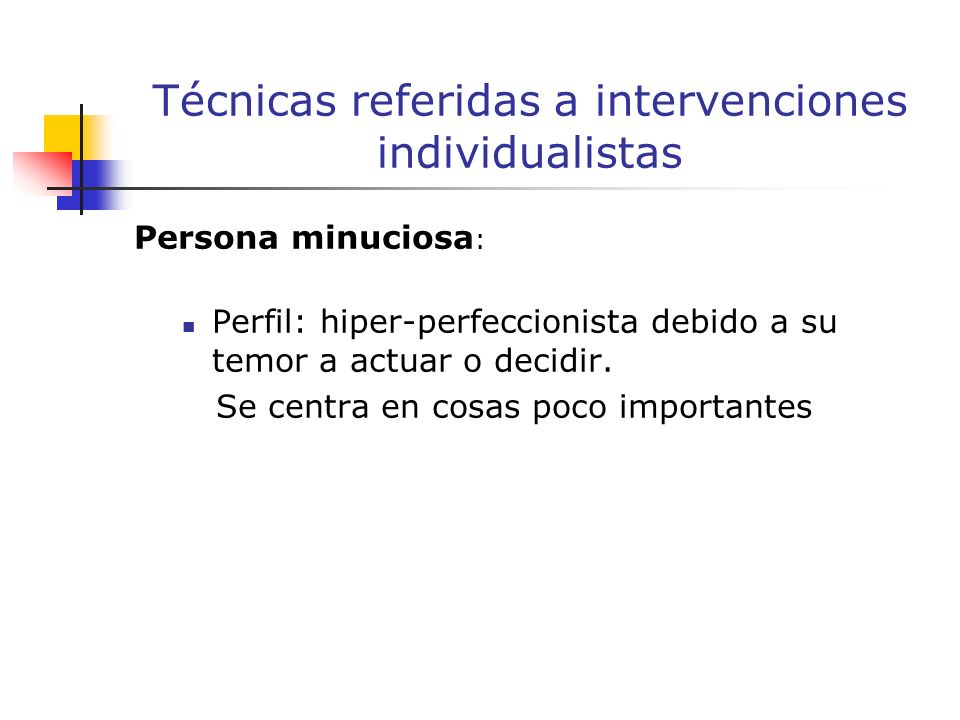 Técnicas referidas a intervenciones individualistas

Persona minuciosa:

- Perfil: hiper-perfeccionista debido a su temor a actuar o decidir.

Se centra en cosas poco importantes